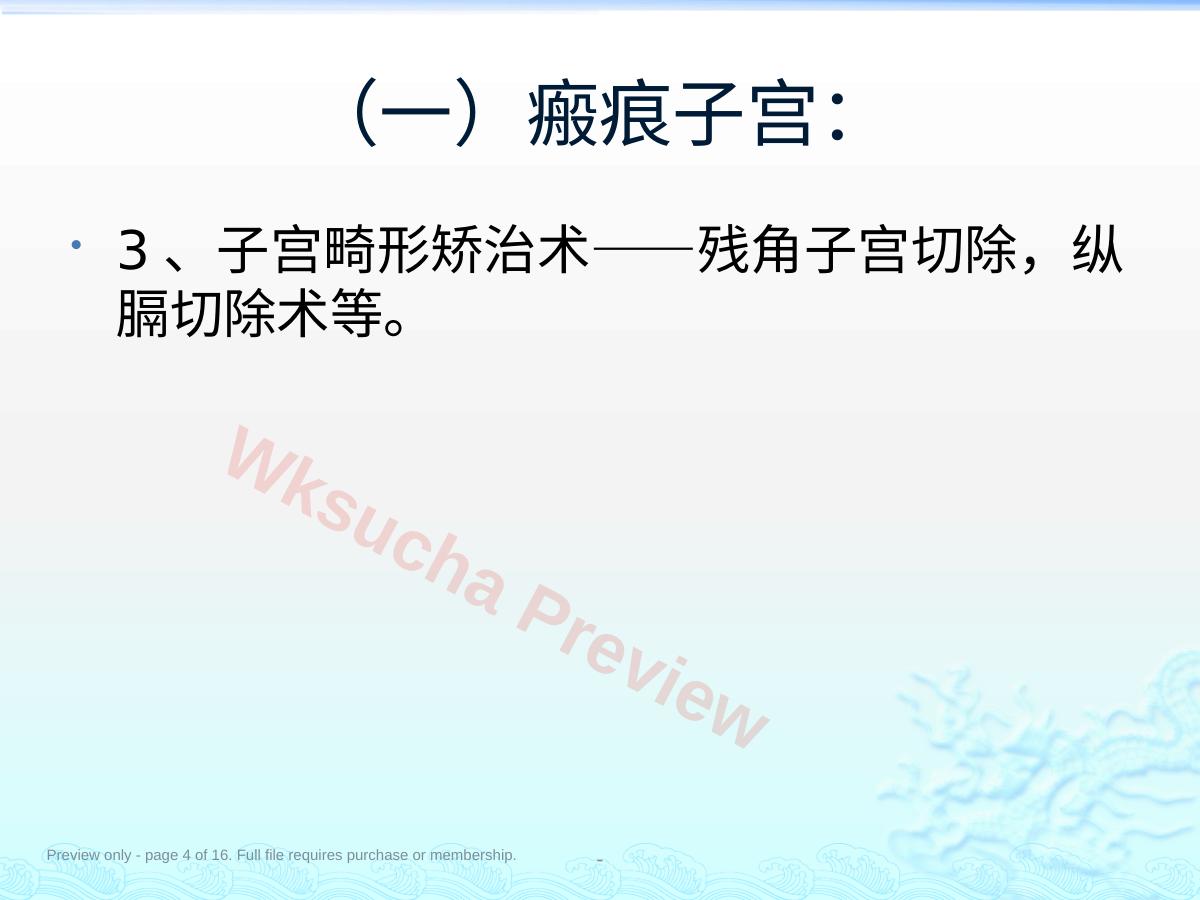 （一）瘢痕子宫：

• 3、子宫畸形矫治术——残角子宫切除，纵膈切除术等。

Wksucha Preview

Preview only - page 4 of 16. Full file requires purchase or membership.

-